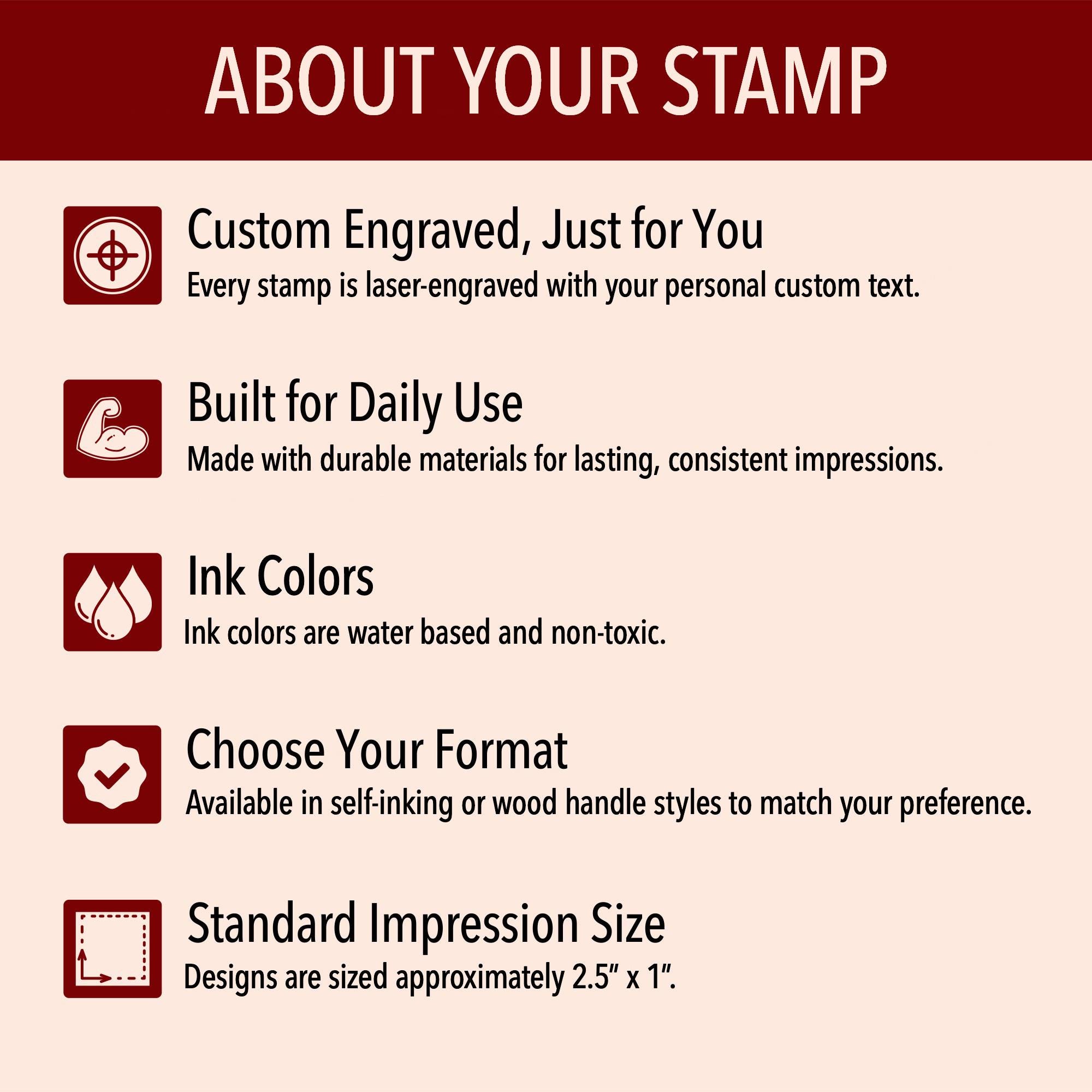 ABOUT YOUR STAMP

Custom Engraved, Just for You
Every stamp is laser-engraved with your personal custom text.

Built for Daily Use
Made with durable materials for lasting, consistent impressions.

Ink Colors
Ink colors are water based and non-toxic.

Choose Your Format
Available in self-inking or wood handle styles to match your preference.

Standard Impression Size
Designs are sized approximately 2.5″ x 1″.